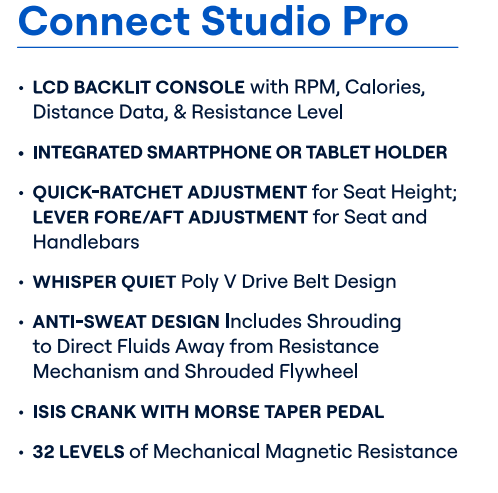 Connect Studio Pro

• LCD BACKLIT CONSOLE with RPM, Calories, Distance Data, & Resistance Level

• INTEGRATED SMARTPHONE OR TABLET HOLDER

• QUICK-RATCHET ADJUSTMENT for Seat Height; LEVER FORE/AFT ADJUSTMENT for Seat and Handlebars

• WHISPER QUIET Poly V Drive Belt Design

• ANTI-SWEAT DESIGN Includes Shrouding to Direct Fluids Away from Resistance Mechanism and Shrouded Flywheel

• ISIS CRANK WITH MORSE TAPER PEDAL

• 32 LEVELS of Mechanical Magnetic Resistance